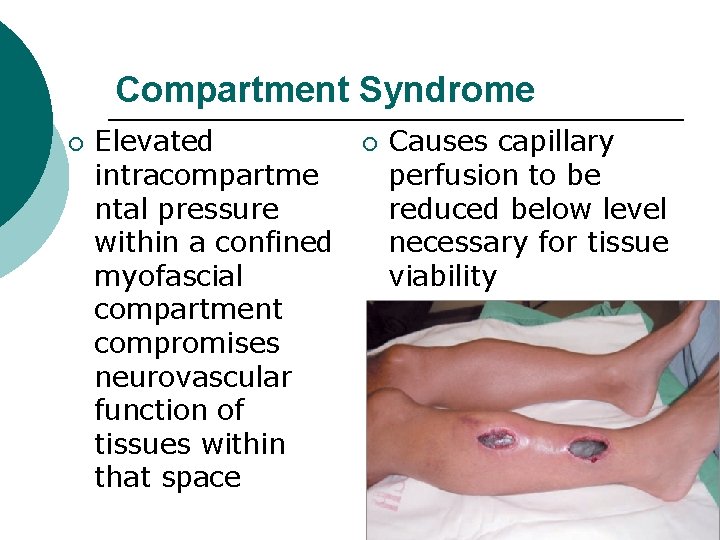 Compartment Syndrome

○ Elevated intracompartmental pressure within a confined myofascial compartment compromises neurovascular function of tissues within that space

○ Causes capillary perfusion to be reduced below level necessary for tissue viability